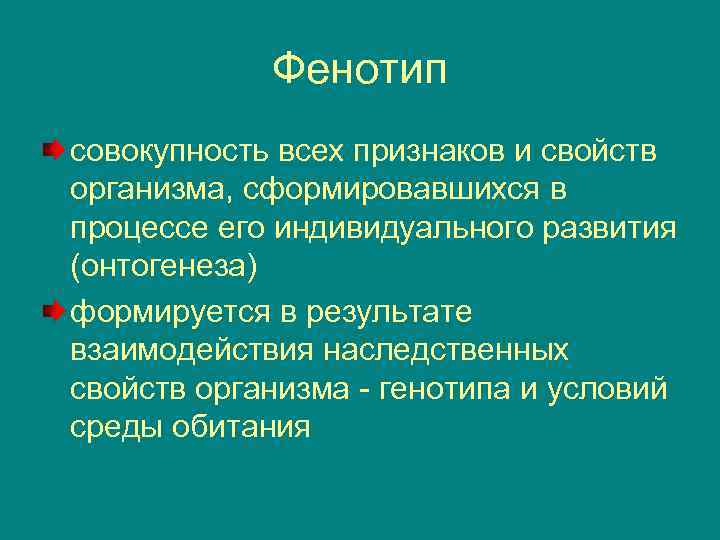 Фенотип

совокупность всех признаков и свойств организма, сформировавшихся в процессе его индивидуального развития (онтогенеза)

формируется в результате взаимодействия наследственных свойств организма - генотипа и условий среды обитания